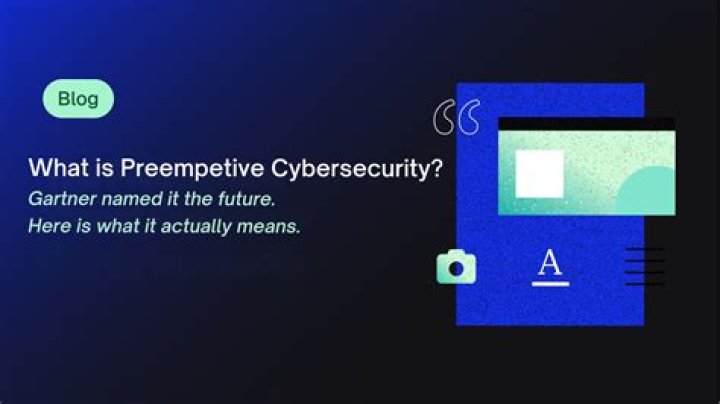 Blog

What is Preempetive Cybersecurity?

Gartner named it the future.
Here is what it actually means.

A